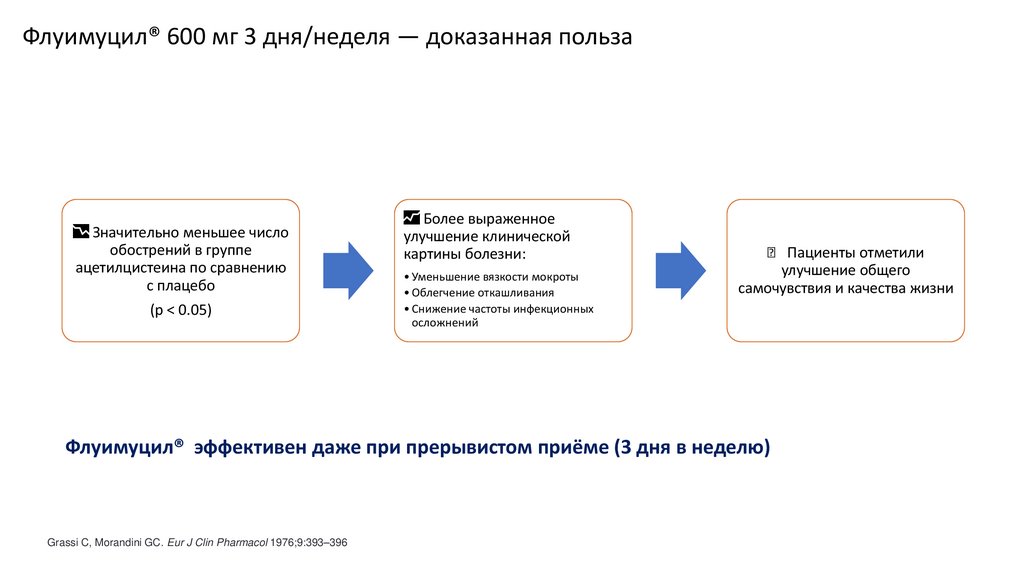 Флуимуцил® 600 мг 3 дня/неделя — доказанная польза

Значительно меньшее число обострений в группе ацетилцистеина по сравнению с плацебо

(p < 0.05)

Более выраженное улучшение клинической картины болезни:

• Уменьшение вязкости мокроты
• Облегчение откашливания
• Снижение частоты инфекционных осложнений

Пациенты отметили улучшение общего самочувствия и качества жизни

Флуимуцил® эффективен даже при прерывистом приёме (3 дня в неделю)

Grassi C, Morandini GC. Eur J Clin Pharmacol 1976;9:393–396